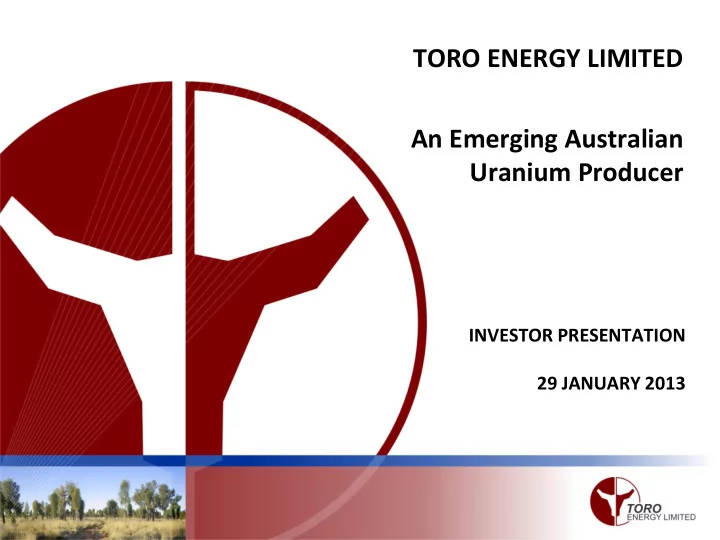 TORO ENERGY LIMITED

An Emerging Australian Uranium Producer

INVESTOR PRESENTATION

29 JANUARY 2013

TORO ENERGY LIMITED